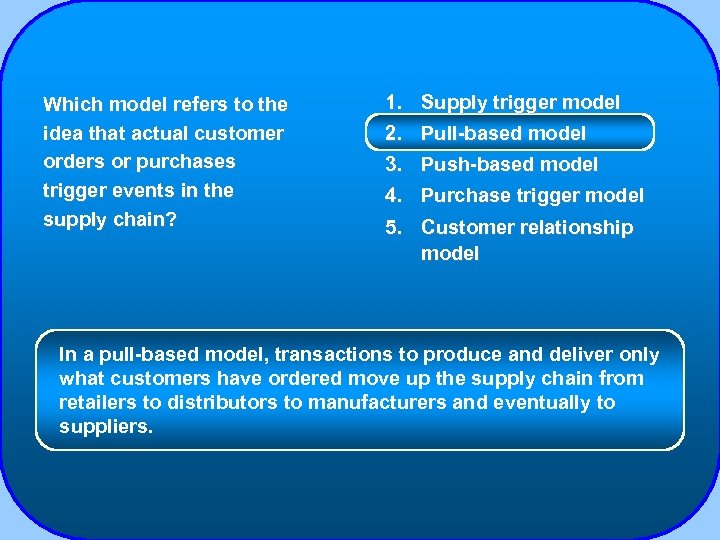 Which model refers to the idea that actual customer orders or purchases trigger events in the supply chain?

1. Supply trigger model
2. Pull-based model
3. Push-based model
4. Purchase trigger model
5. Customer relationship model

In a pull-based model, transactions to produce and deliver only what customers have ordered move up the supply chain from retailers to distributors to manufacturers and eventually to suppliers.